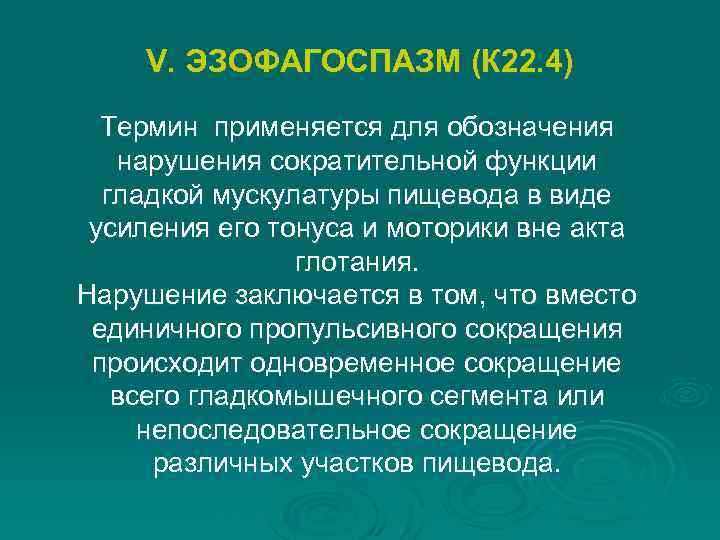 V. ЭЗОФАГОСПАЗМ (К22.4)

Термин применяется для обозначения нарушения сократительной функции гладкой мускулатуры пищевода в виде усиления его тонуса и моторики вне акта глотания.
Нарушение заключается в том, что вместо единичного пропульсивного сокращения происходит одновременное сокращение всего гладкомышечного сегмента или непоследовательное сокращение различных участков пищевода.